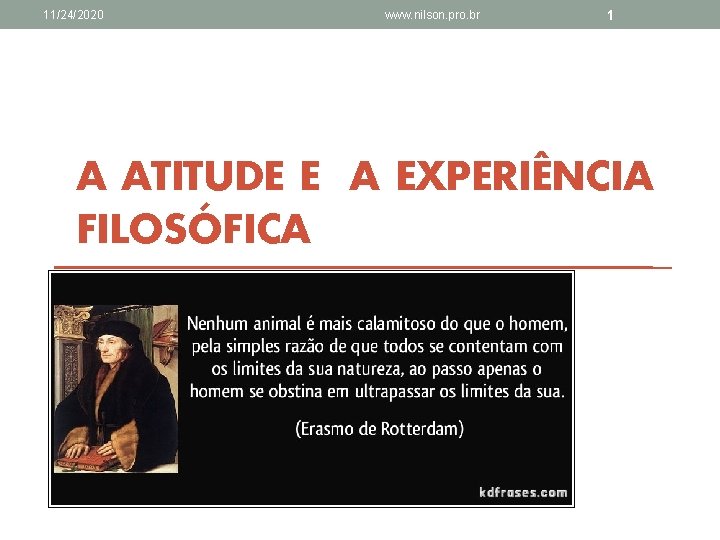 11/24/2020 www.nilson.pro.br 1

A ATITUDE E A EXPERIÊNCIA FILOSÓFICA

Nenhum animal é mais calamitoso do que o homem, pela simples razão de que todos se contentam com os limites da sua natureza, ao passo apenas o homem se obstina em ultrapassar os limites da sua.

(Erasmo de Rotterdam)

kdfrases.com